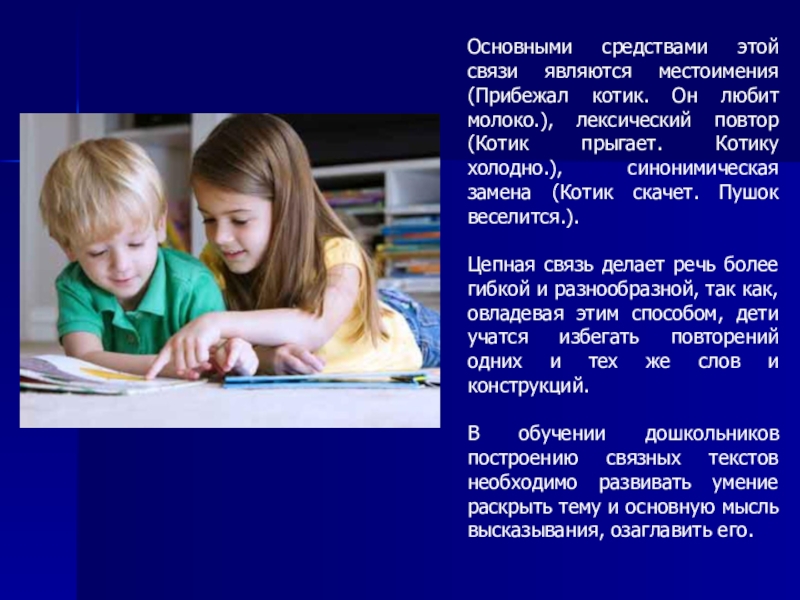 Основными средствами этой связи являются местоимения (Прибежал котик. Он любит молоко.), лексический повтор (Котик прыгает. Котику холодно.), синонимическая замена (Котик скачет. Пушок веселится.).

Цепная связь делает речь более гибкой и разнообразной, так как, овладевая этим способом, дети учатся избегать повторений одних и тех же слов и конструкций.

В обучении дошкольников построению связных текстов необходимо развивать умение раскрыть тему и основную мысль высказывания, озаглавить его.